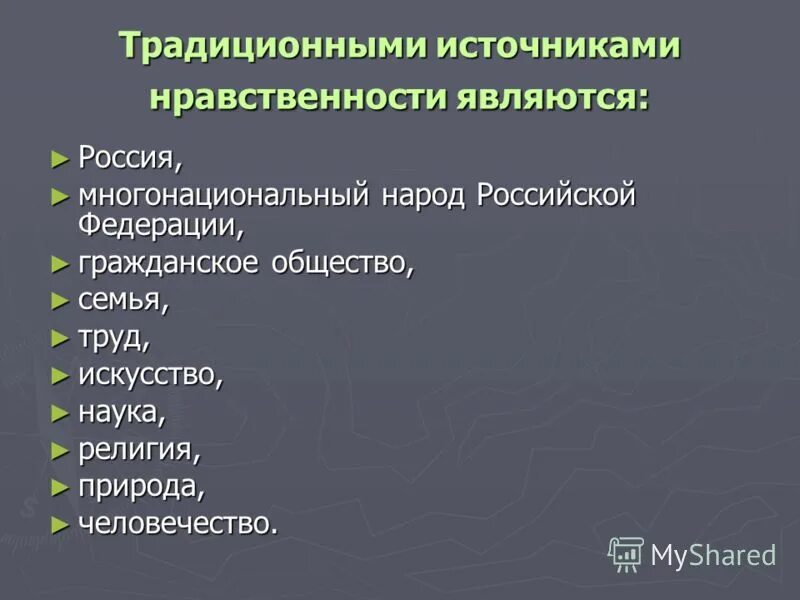 Традиционными источниками нравственности являются:

► Россия,
► многонациональный народ Российской Федерации,
► гражданское общество,
► семья,
► труд,
► искусство,
► наука,
► религия,
► природа,
► человечество.

MyShared